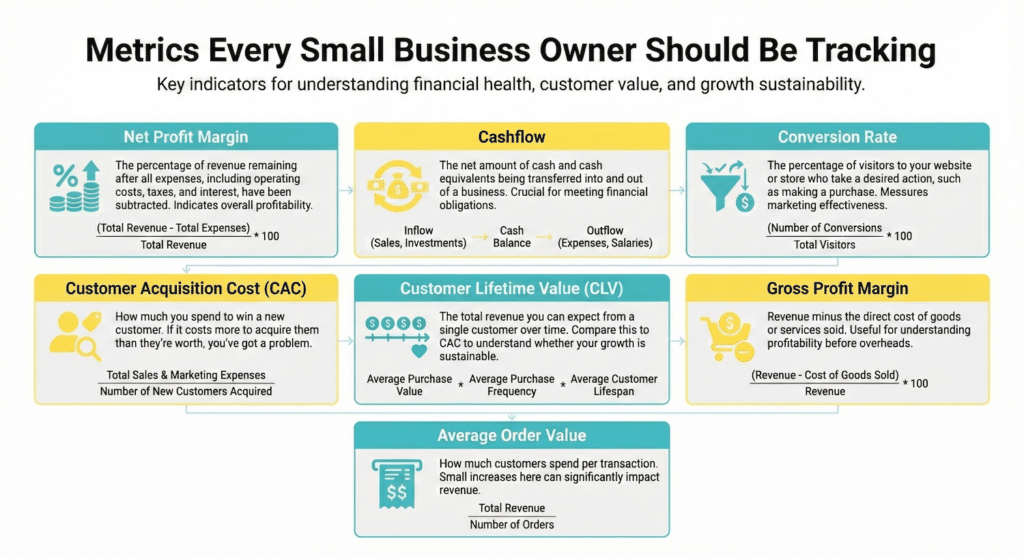 Metrics Every Small Business Owner Should Be Tracking

Key indicators for understanding financial health, customer value, and growth sustainability.

Net Profit Margin

The percentage of revenue remaining after all expenses, including operating costs, taxes, and interest, have been subtracted. Indicates overall profitability.

$\frac{\text{(Total Revenue - Total Expenses)}}{\text{Total Revenue}} * 100$

Cashflow

The net amount of cash and cash equivalents being transferred into and out of a business. Crucial for meeting financial obligations.

Inflow (Sales, Investments) → Cash Balance → Outflow (Expenses, Salaries)

Conversion Rate

The percentage of visitors to your website or store who take a desired action, such as making a purchase. Messures marketing effectiveness.

$\frac{\text{(Number of Conversions}}{\text{Total Visitors}} * 100$

Customer Acquisition Cost (CAC)

How much you spend to win a new customer. If it costs more to acquire them than they're worth, you've got a problem.

$\frac{\text{Total Sales \& Marketing Expenses}}{\text{Number of New Customers Acquired}}$

Customer Lifetime Value (CLV)

The total revenue you can expect from a single customer over time. Compare this to CAC to understand whether your growth is sustainable.

Average Purchase Value * Average Purchase Frequency * Average Customer Lifespan

Gross Profit Margin

Revenue minus the direct cost of goods or services sold. Useful for understanding profitability before overheads.

$\frac{\text{(Revenue - Cost of Goods Sold)}}{\text{Revenue}} * 100$

Average Order Value

How much customers spend per transaction. Small increases here can significantly impact revenue.

$\frac{\text{Total Revenue}}{\text{Number of Orders}}$